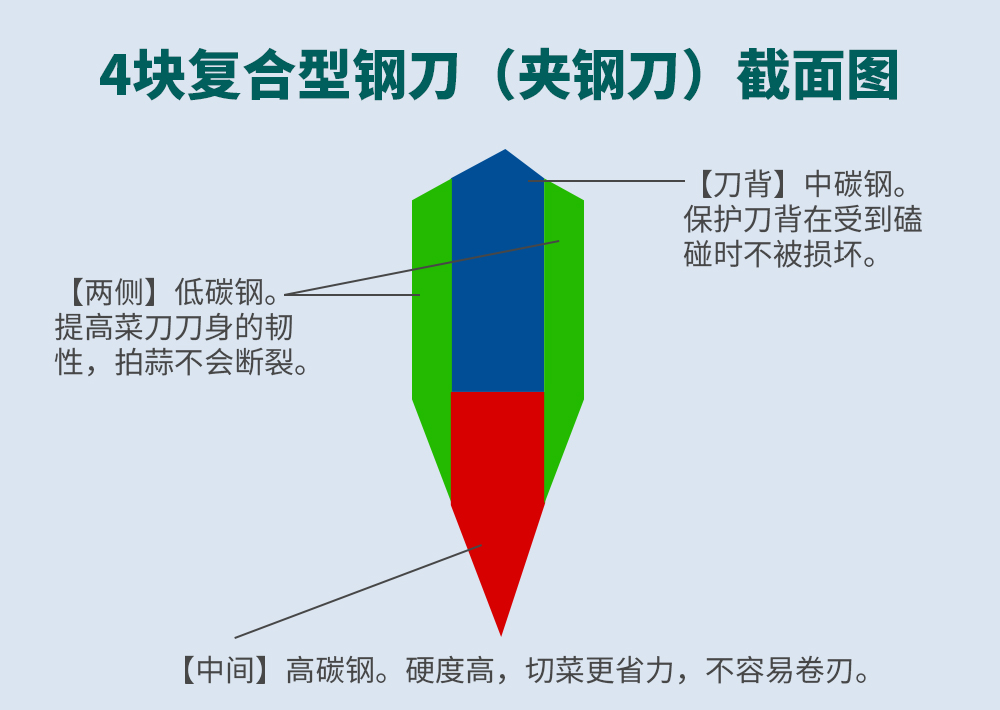 4块复合型钢刀（夹钢刀）截面图

【刀背】中碳钢。保护刀背在受到磕碰时不被损坏。

【两侧】低碳钢。提高菜刀刀身的韧性，拍蒜不会断裂。

【中间】高碳钢。硬度高，切菜更省力，不容易卷刃。